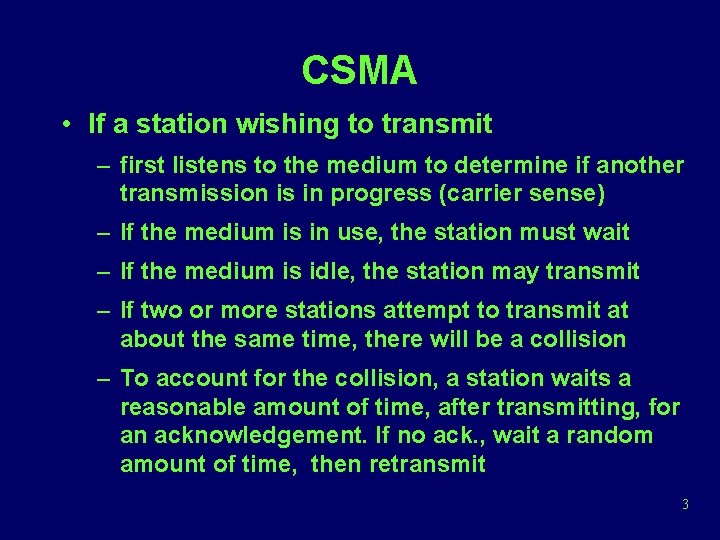 CSMA

• If a station wishing to transmit

– first listens to the medium to determine if another transmission is in progress (carrier sense)

– If the medium is in use, the station must wait

– If the medium is idle, the station may transmit

– If two or more stations attempt to transmit at about the same time, there will be a collision

– To account for the collision, a station waits a reasonable amount of time, after transmitting, for an acknowledgement. If no ack., wait a random amount of time, then retransmit

3